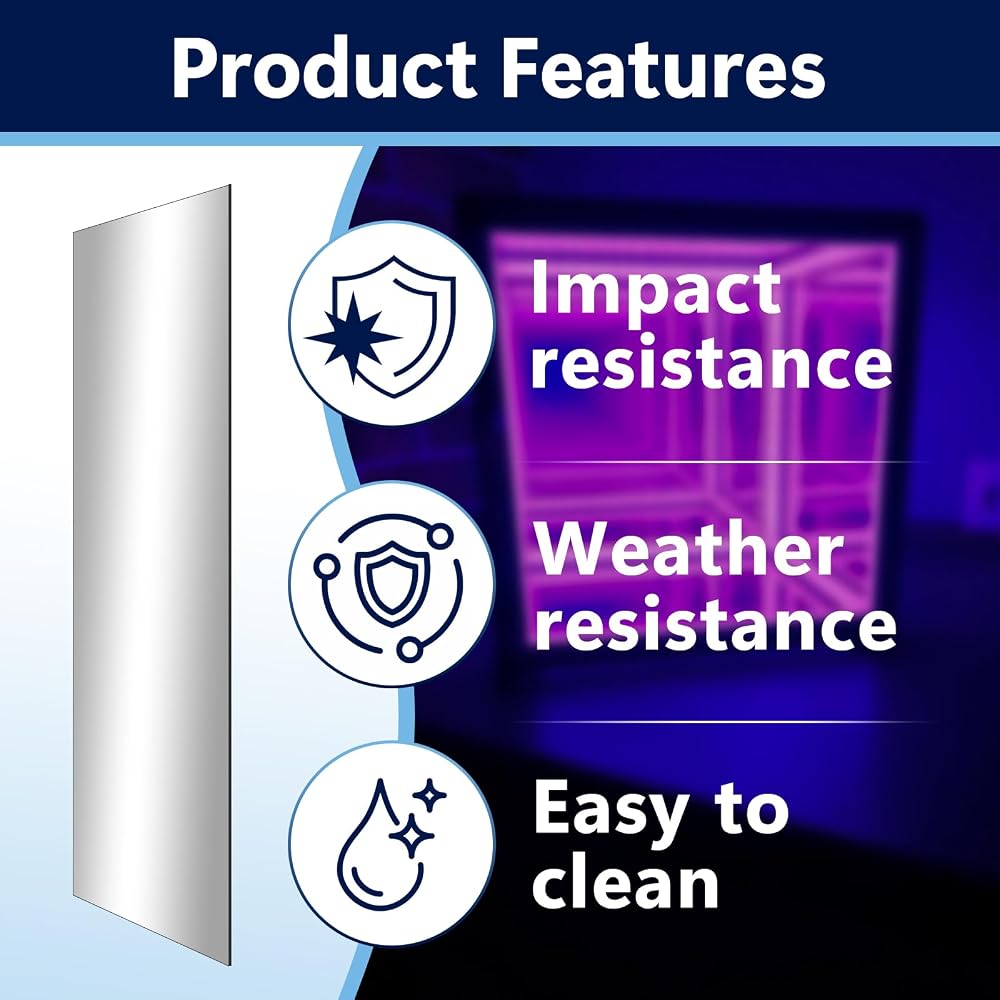 Product Features

Impact resistance

Weather resistance

Easy to clean